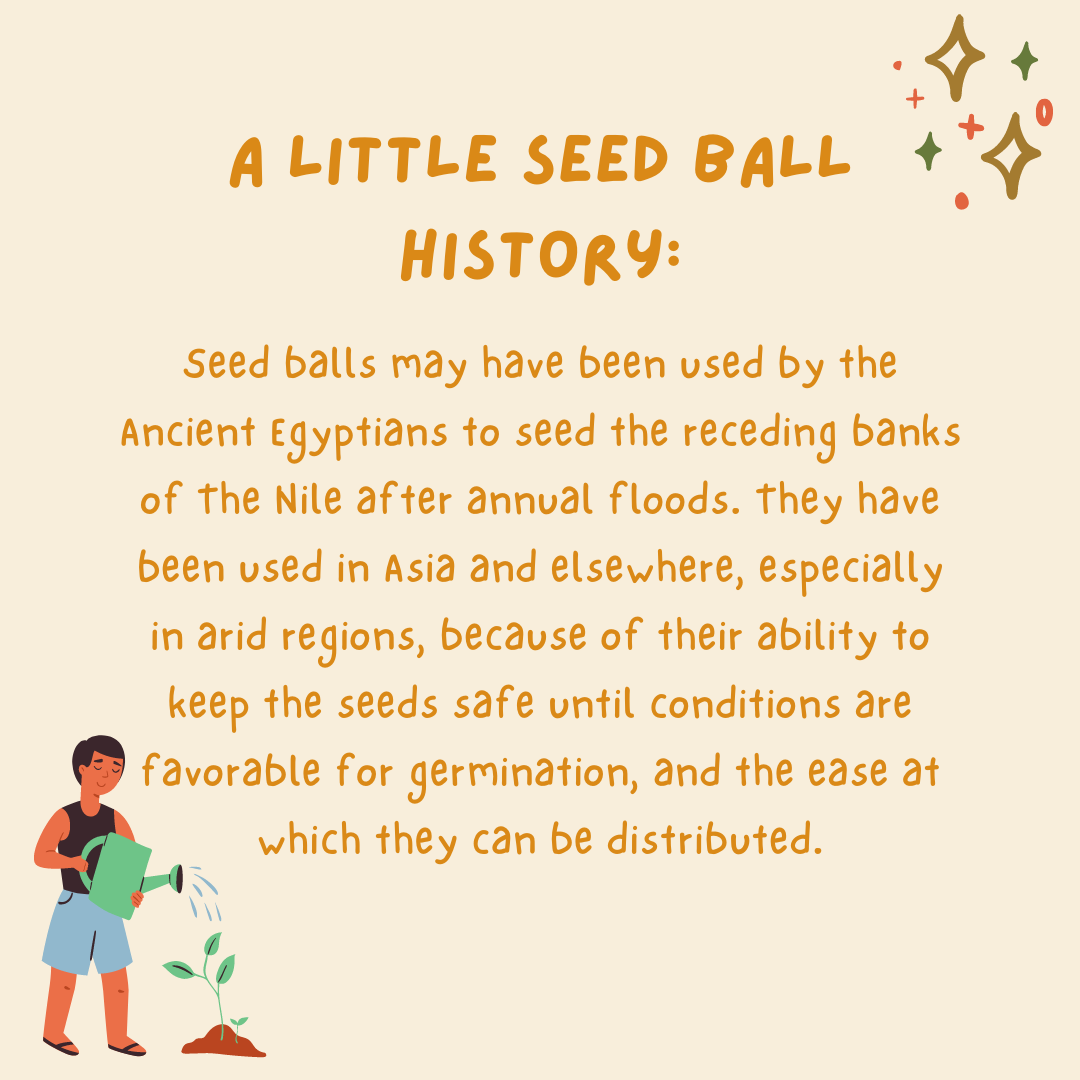 A LITTLE SEED BALL HISTORY:

Seed balls may have been used by the Ancient Egyptians to seed the receding banks of the Nile after annual floods. They have been used in Asia and elsewhere, especially in arid regions, because of their ability to keep the seeds safe until conditions are favorable for germination, and the ease at which they can be distributed.